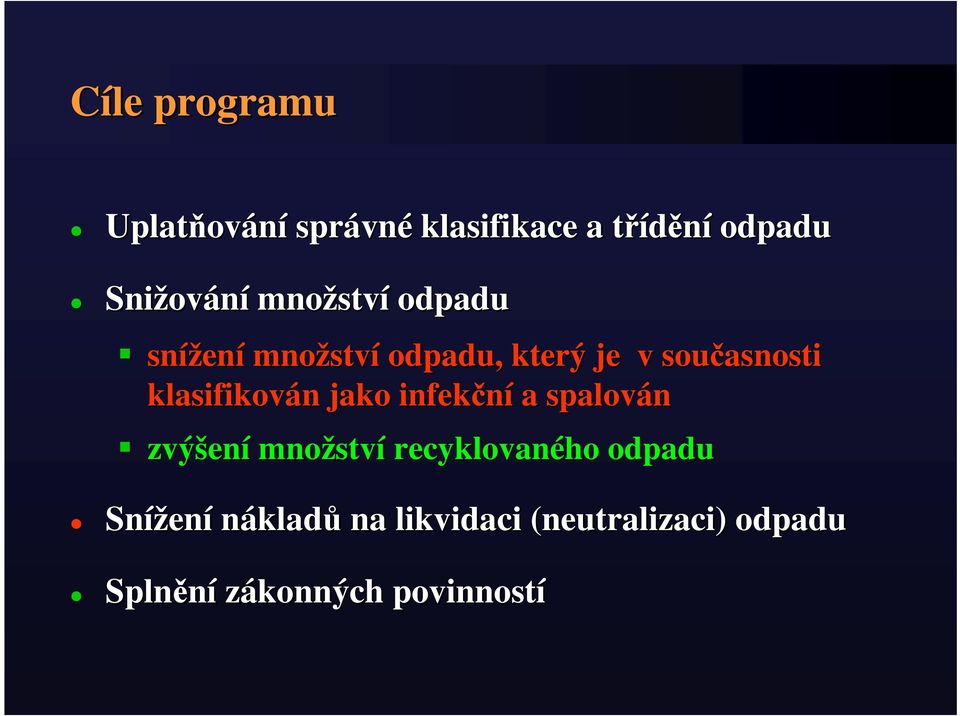 Cíle programu

- Uplatňování správné klasifikace a třídění odpadu
- Snižování množství odpadu
  - snížení množství odpadu, který je v současnosti klasifikován jako infekční a spalován
  - zvýšení množství recyklovaného odpadu
- Snížení nákladů na likvidaci (neutralizaci) odpadu
- Splnění zákonných povinností